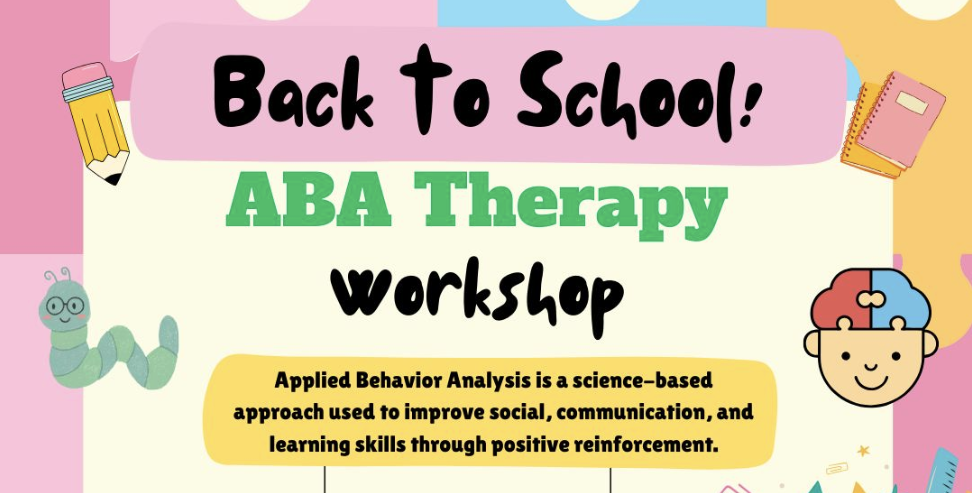 Back To School!

ABA Therapy

workshop

Applied Behavior Analysis is a science-based approach used to improve social, communication, and learning skills through positive reinforcement.